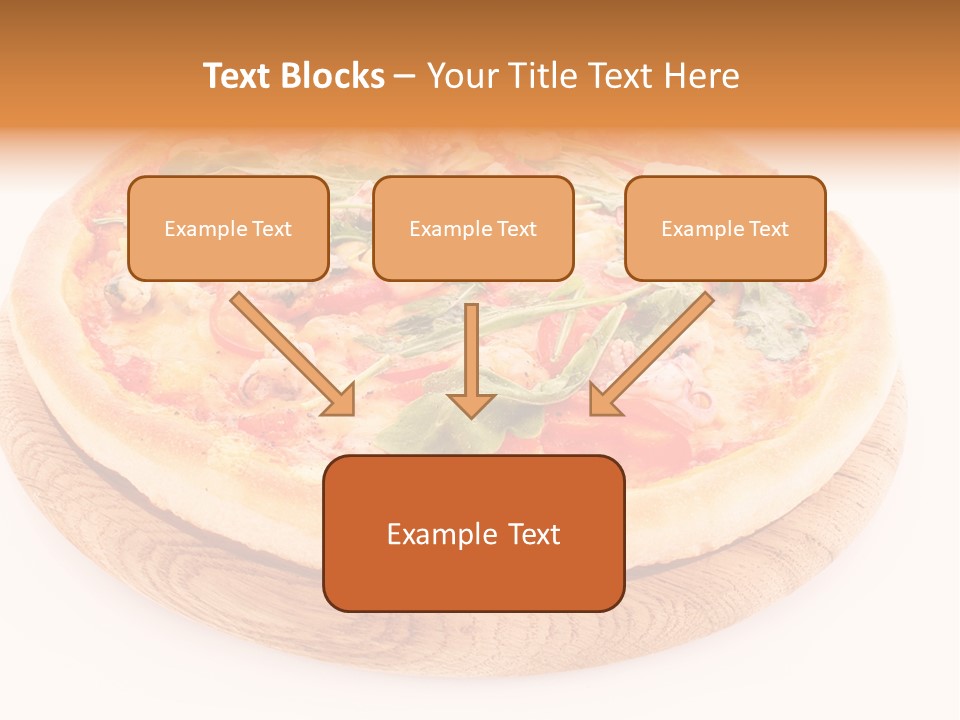 Text Blocks – Your Title Text Here

Example Text

Example Text

Example Text

Example Text